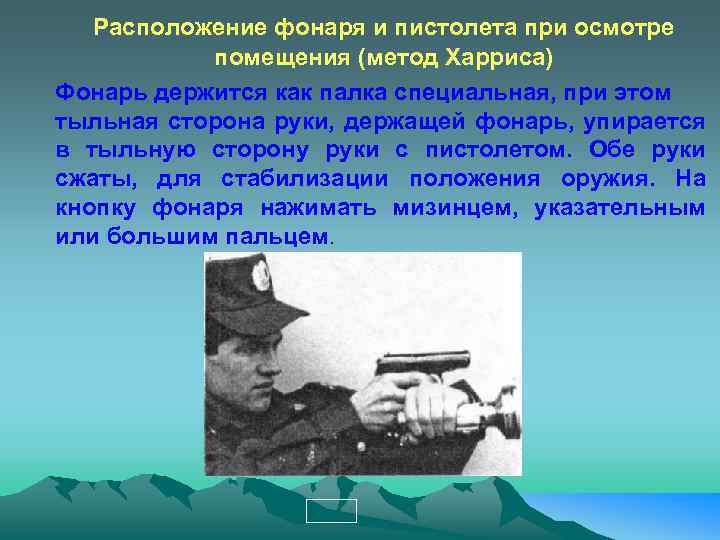 Расположение фонаря и пистолета при осмотре помещения (метод Харриса)

Фонарь держится как палка специальная, при этом тыльная сторона руки, держащей фонарь, упирается в тыльную сторону руки с пистолетом. Обе руки сжаты, для стабилизации положения оружия. На кнопку фонаря нажимать мизинцем, указательным или большим пальцем.